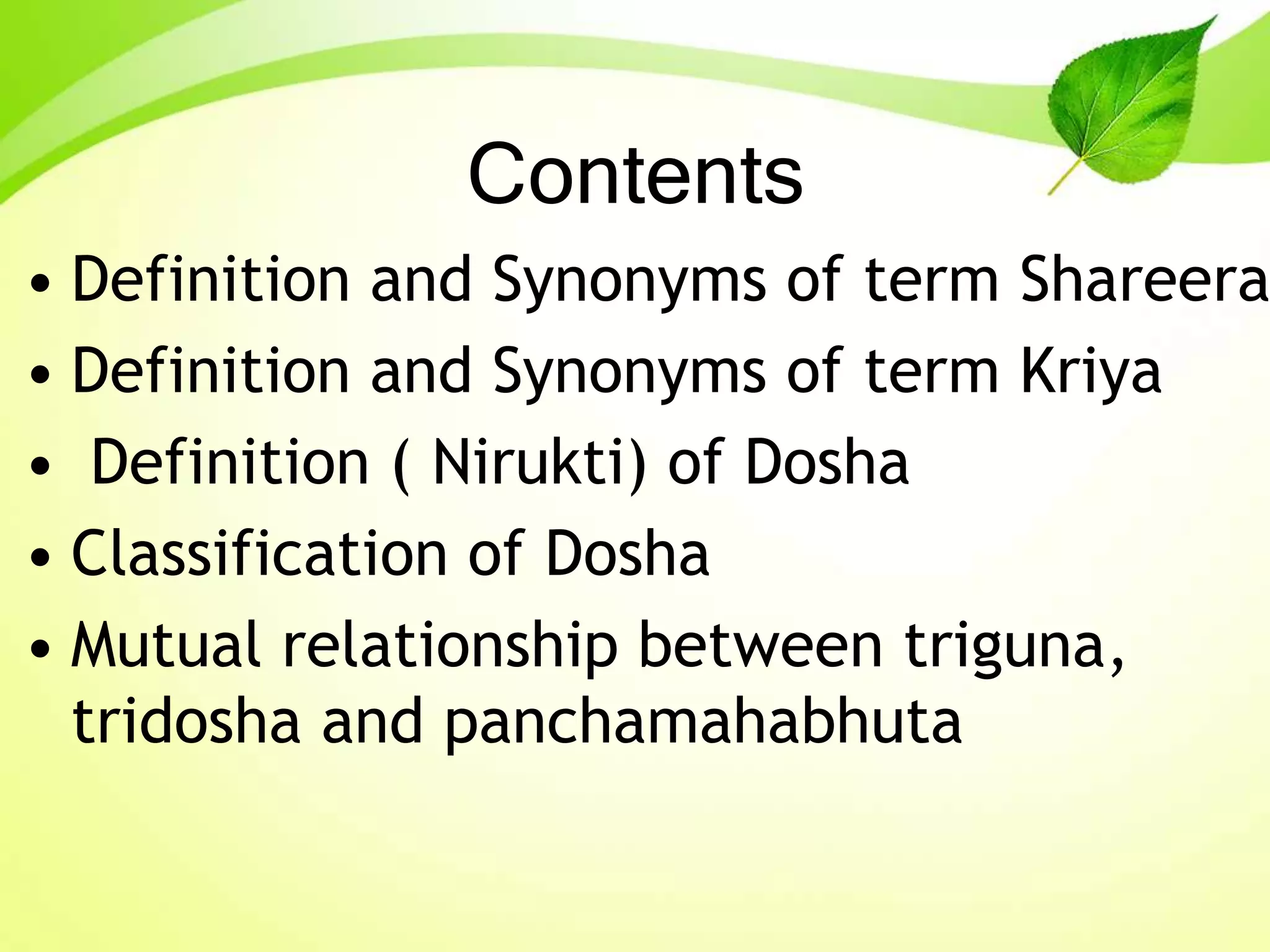 Contents

• Definition and Synonyms of term Shareera
• Definition and Synonyms of term Kriya
• Definition ( Nirukti) of Dosha
• Classification of Dosha
• Mutual relationship between triguna, tridosha and panchamahabhuta